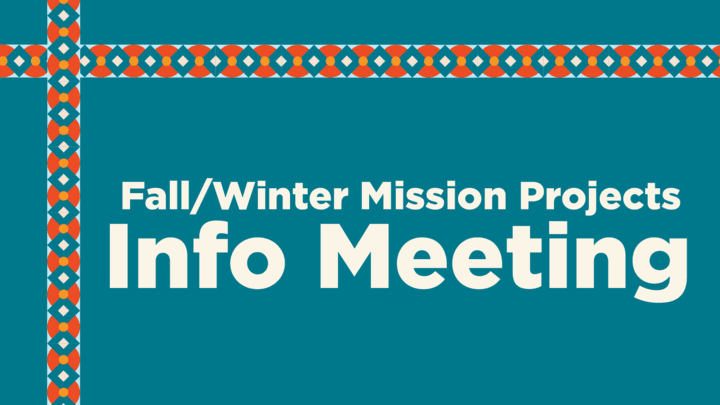 Fall/Winter Mission Projects
Info Meeting